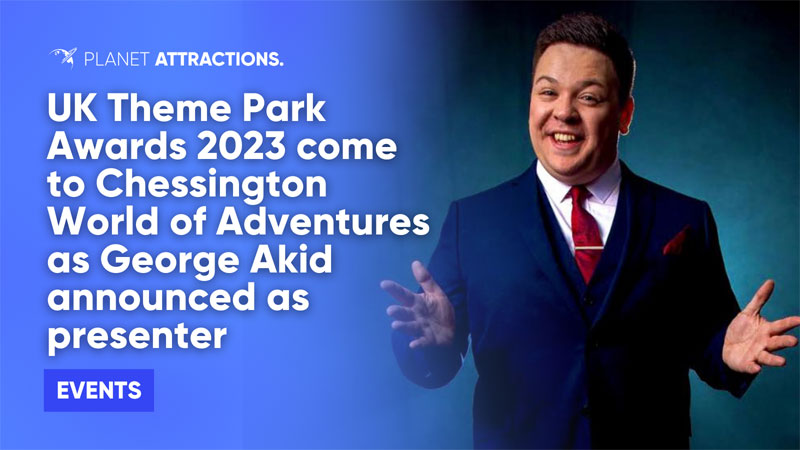 PLANET ATTRACTIONS.

UK Theme Park Awards 2023 come to Chessington World of Adventures as George Akid announced as presenter

EVENTS